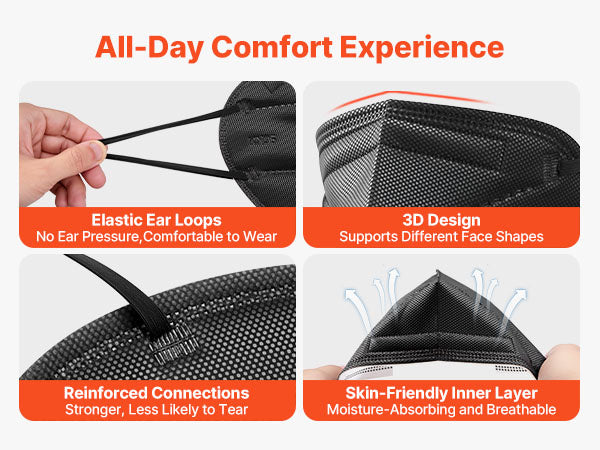 All-Day Comfort Experience

KN95

Elastic Ear Loops
No Ear Pressure,Comfortable to Wear

3D Design
Supports Different Face Shapes

Reinforced Connections
Stronger, Less Likely to Tear

Skin-Friendly Inner Layer
Moisture-Absorbing and Breathable